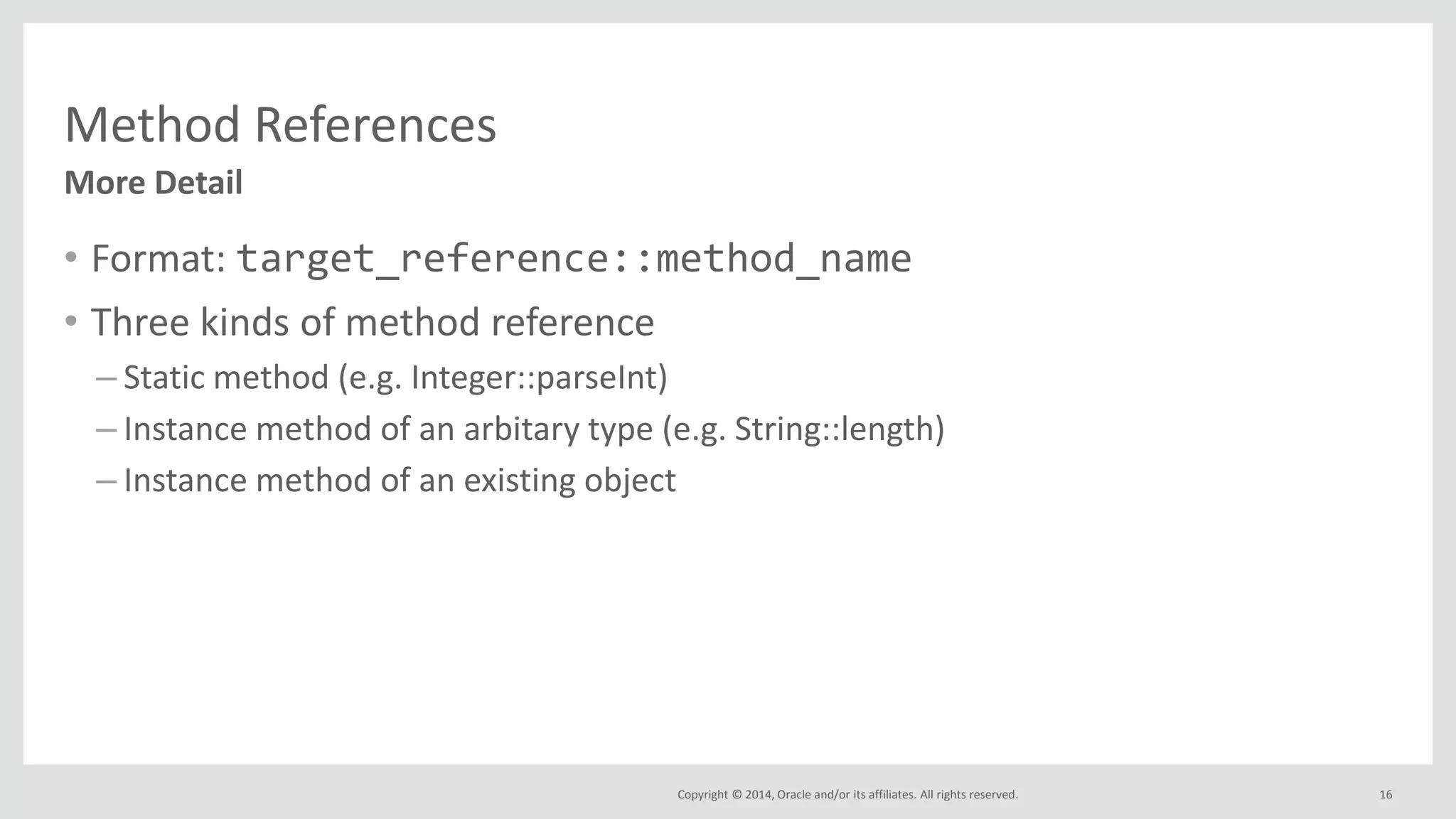 Method References
More Detail

• Format: target_reference::method_name

• Three kinds of method reference
– Static method (e.g. Integer::parseInt)
– Instance method of an arbitary type (e.g. String::length)
– Instance method of an existing object

Copyright © 2014, Oracle and/or its affiliates. All rights reserved.
16